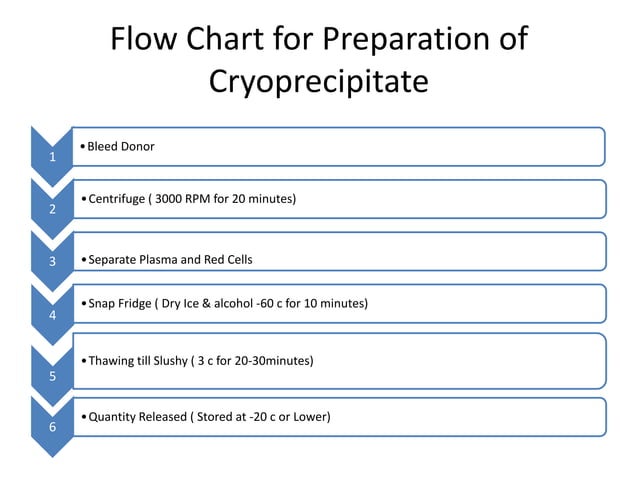 Flow Chart for Preparation of Cryoprecipitate

1
• Bleed Donor

2
• Centrifuge ( 3000 RPM for 20 minutes)

3
• Separate Plasma and Red Cells

4
• Snap Fridge ( Dry Ice & alcohol -60 c for 10 minutes)

5
• Thawing till Slushy ( 3 c for 20-30minutes)

6
• Quantity Released ( Stored at -20 c or Lower)